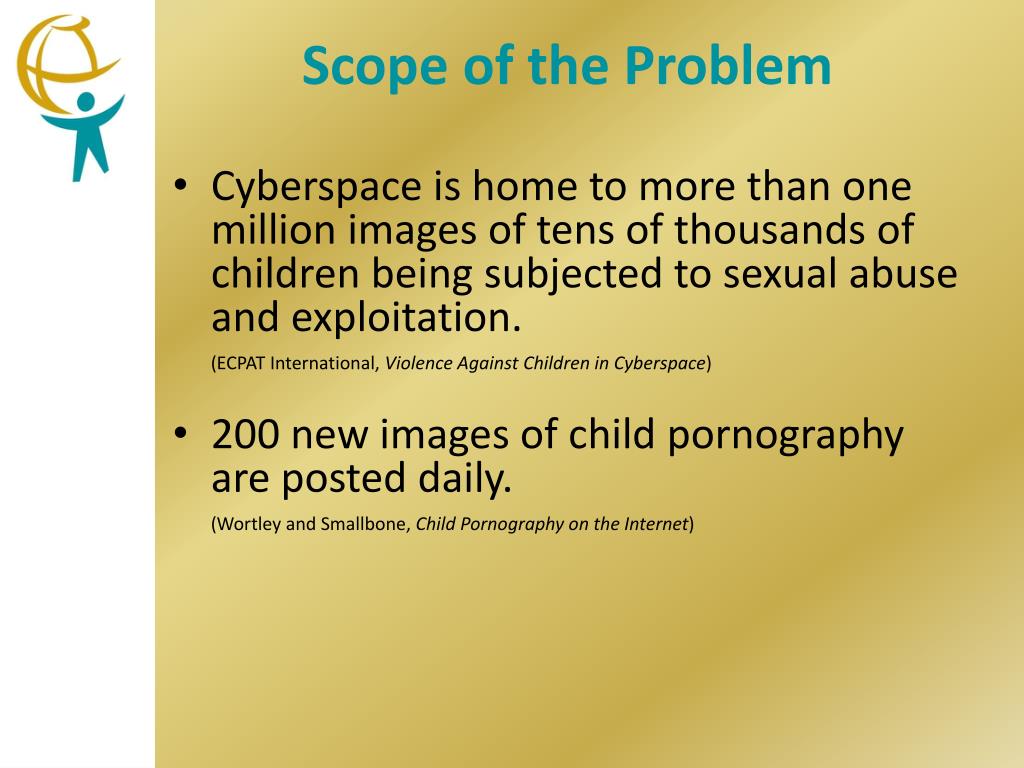 Scope of the Problem

• Cyberspace is home to more than one million images of tens of thousands of children being subjected to sexual abuse and exploitation.

(ECPAT International, Violence Against Children in Cyberspace)

• 200 new images of child pornography are posted daily.

(Wortley and Smallbone, Child Pornography on the Internet)